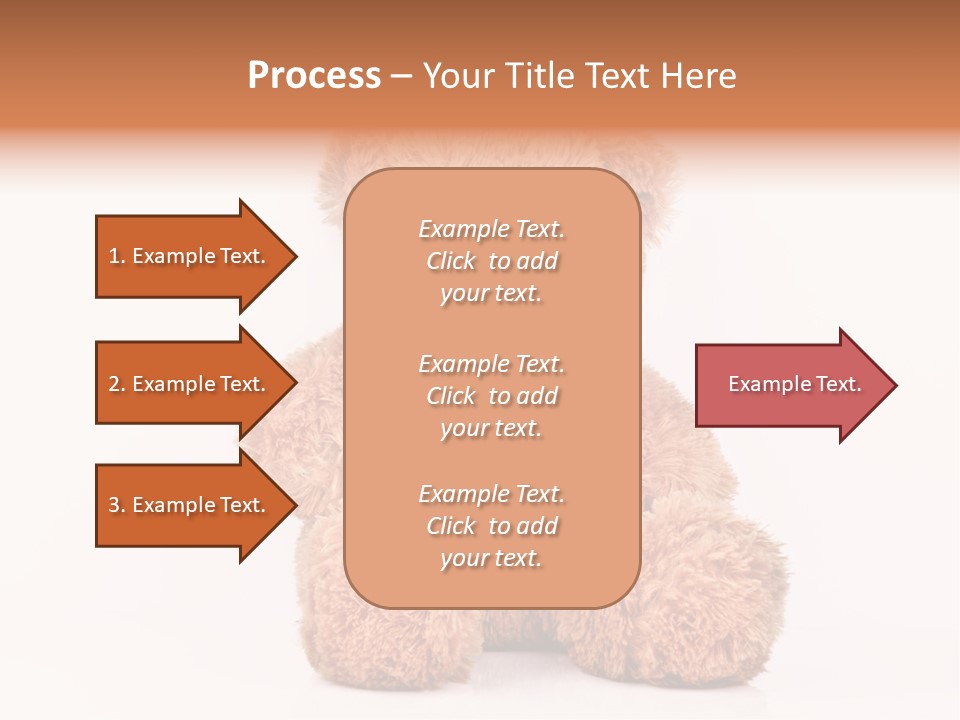 Process – Your Title Text Here

1. Example Text.

2. Example Text.

3. Example Text.

Example Text. Click to add your text.

Example Text. Click to add your text.

Example Text. Click to add your text.

Example Text.